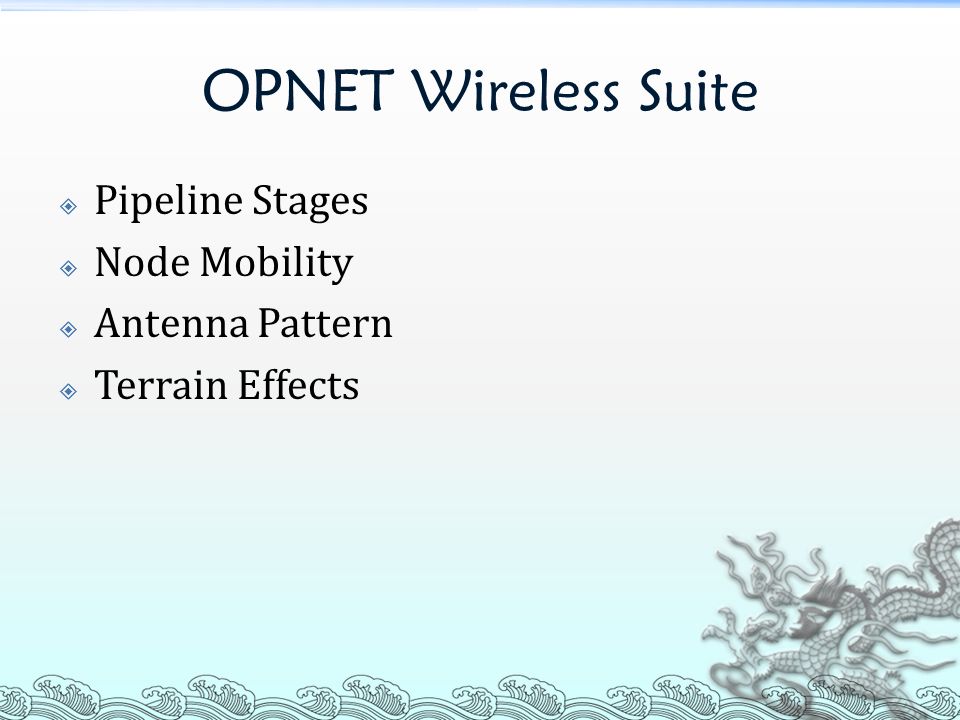 OPNET Wireless Suite

Pipeline Stages
Node Mobility
Antenna Pattern
Terrain Effects